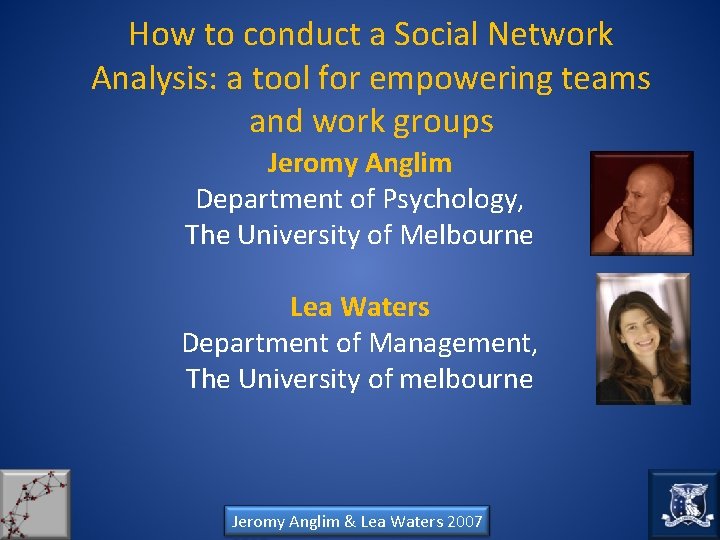 How to conduct a Social Network Analysis: a tool for empowering teams and work groups

Jeromy Anglim
Department of Psychology,
The University of Melbourne

Lea Waters
Department of Management,
The University of melbourne

Jeromy Anglim & Lea Waters 2007